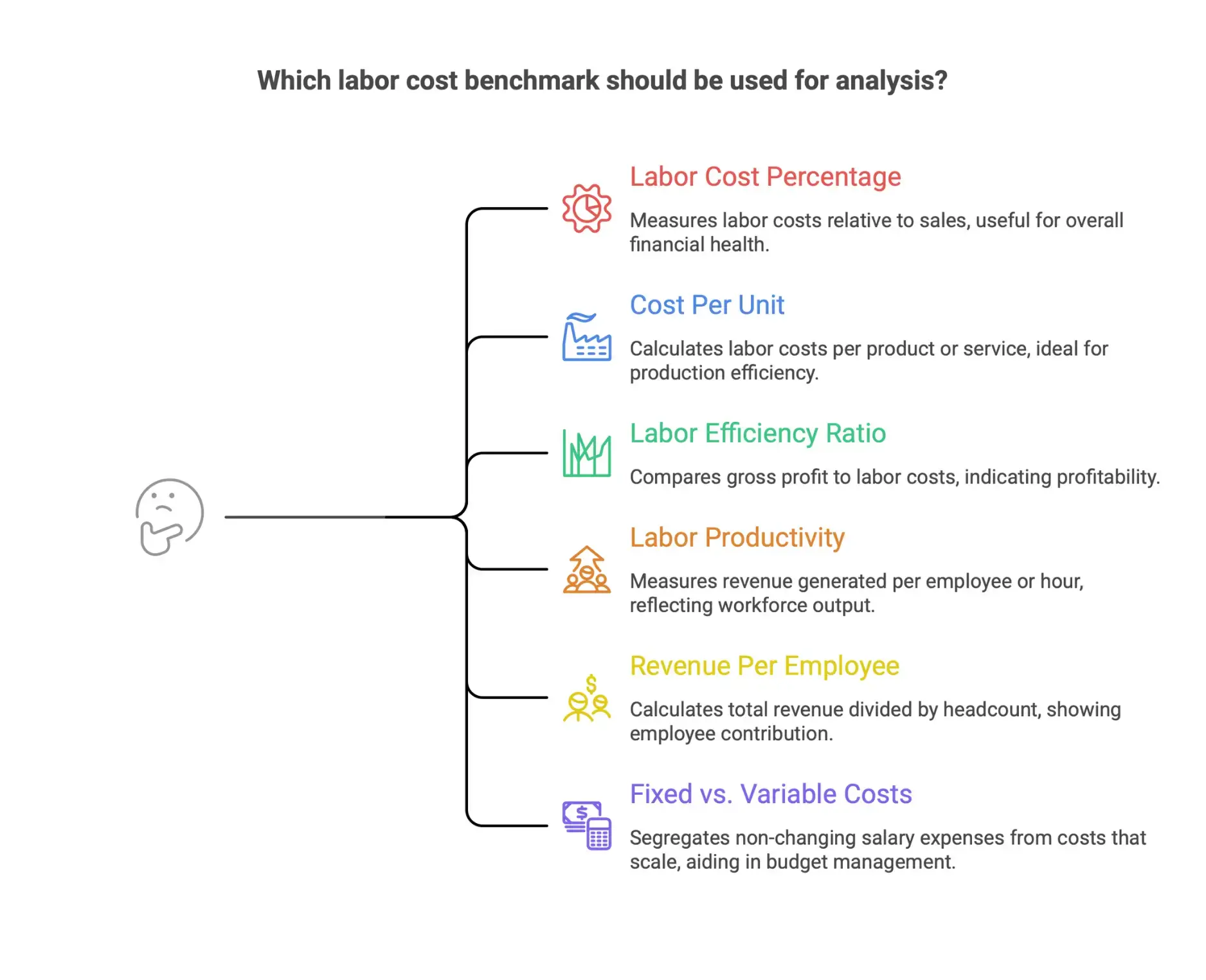 Which labor cost benchmark should be used for analysis?

Labor Cost Percentage

Measures labor costs relative to sales, useful for overall financial health.

Cost Per Unit

Calculates labor costs per product or service, ideal for production efficiency.

Labor Efficiency Ratio

Compares gross profit to labor costs, indicating profitability.

Labor Productivity

Measures revenue generated per employee or hour, reflecting workforce output.

Revenue Per Employee

Calculates total revenue divided by headcount, showing employee contribution.

Fixed vs. Variable Costs

Segregates non-changing salary expenses from costs that scale, aiding in budget management.